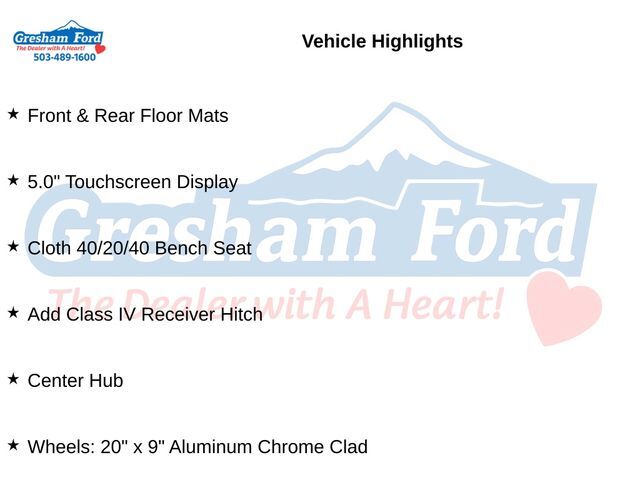 Gresham Ford
The Dealer with A Heart!
503-489-1600

Vehicle Highlights

★ Front & Rear Floor Mats

★ 5.0" Touchscreen Display

★ Cloth 40/20/40 Bench Seat

★ Add Class IV Receiver Hitch

★ Center Hub

★ Wheels: 20" x 9" Aluminum Chrome Clad

Gresham Ford
The Dealer with A Heart!